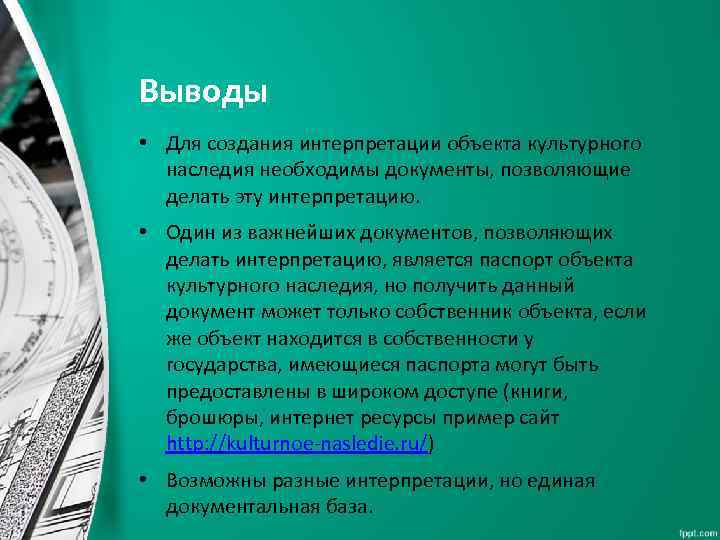 Выводы

• Для создания интерпретации объекта культурного наследия необходимы документы, позволяющие делать эту интерпретацию.

• Один из важнейших документов, позволяющих делать интерпретацию, является паспорт объекта культурного наследия, но получить данный документ может только собственник объекта, если же объект находится в собственности у государства, имеющиеся паспорта могут быть предоставлены в широком доступе (книги, брошюры, интернет ресурсы пример сайт http://kulturnoe-nasledie.ru/)

• Возможны разные интерпретации, но единая документальная база.

fppt.com